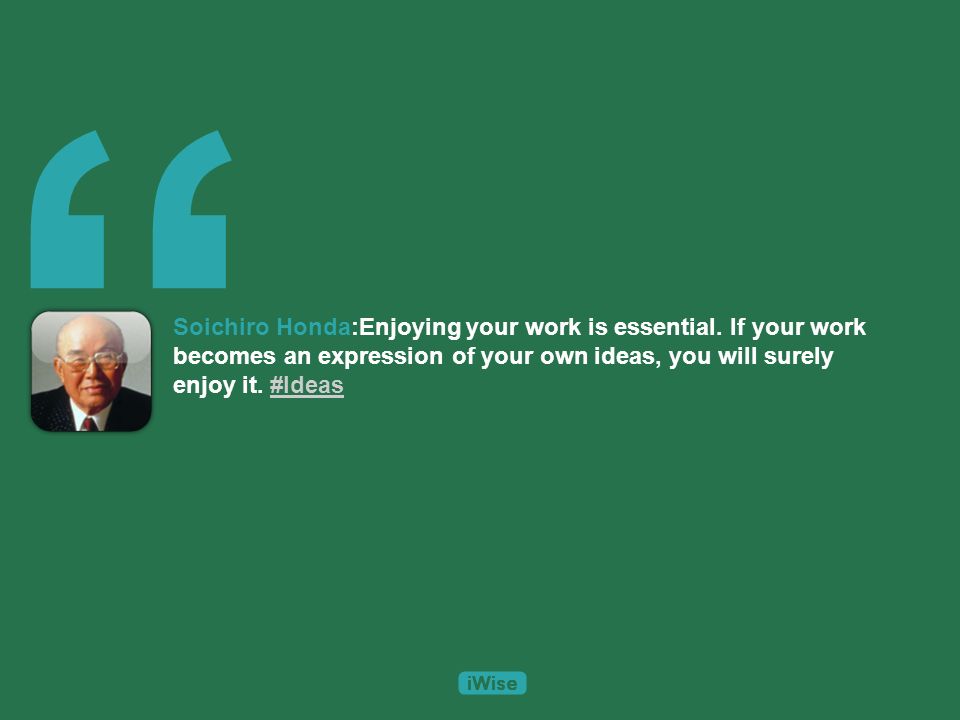 “

Soichiro Honda:Enjoying your work is essential. If your work becomes an expression of your own ideas, you will surely enjoy it. #Ideas

iWise